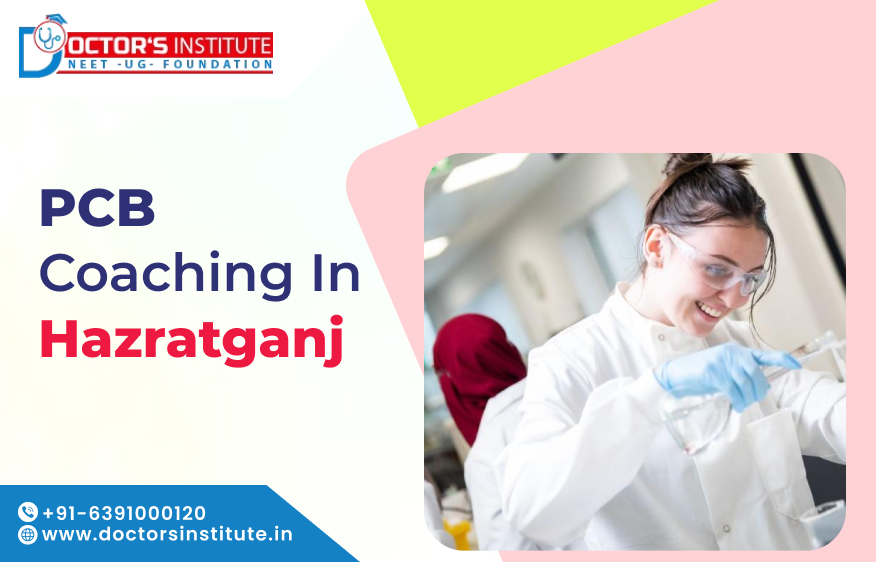 DOCTOR'S INSTITUTE
NEET -UG- FOUNDATION

PCB
Coaching In
Hazratganj

+91-6391000120
www.doctorsinstitute.in